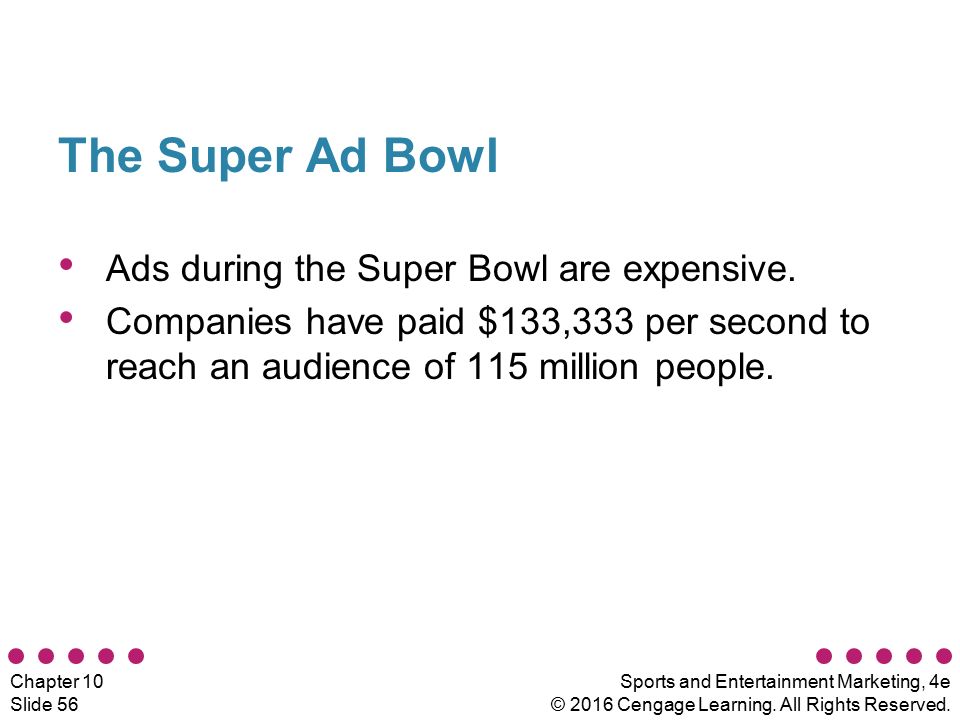 The Super Ad Bowl

• Ads during the Super Bowl are expensive.
• Companies have paid \$133,333 per second to reach an audience of 115 million people.

Chapter 10
Slide 56

Sports and Entertainment Marketing, 4e
© 2016 Cengage Learning. All Rights Reserved.